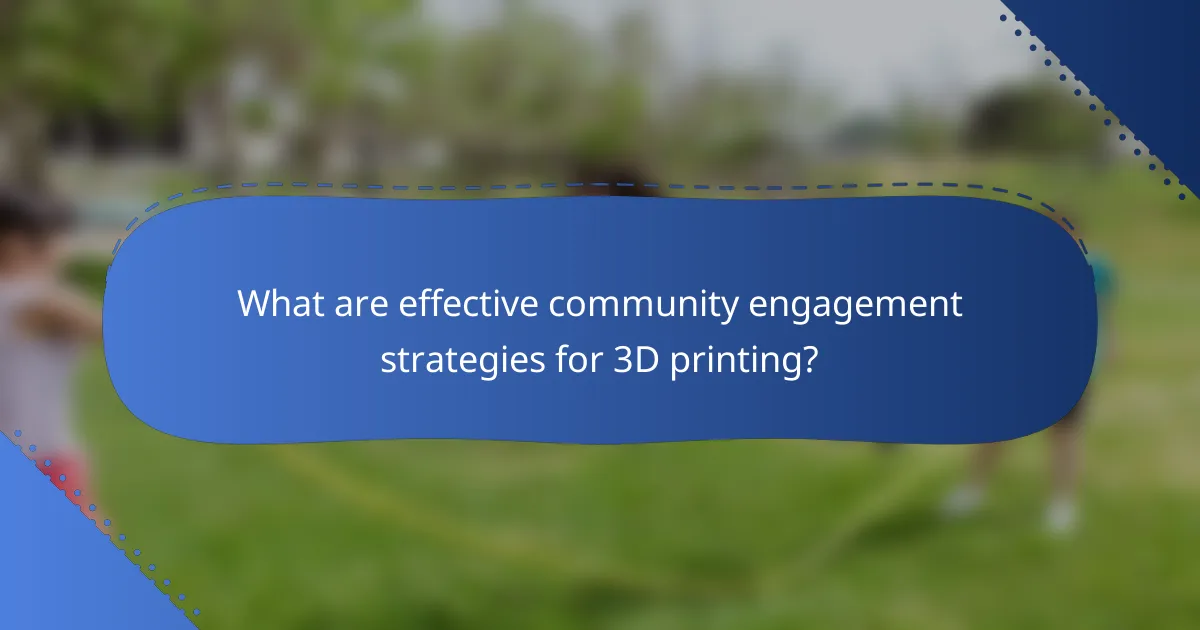 What are effective community engagement strategies for 3D printing?